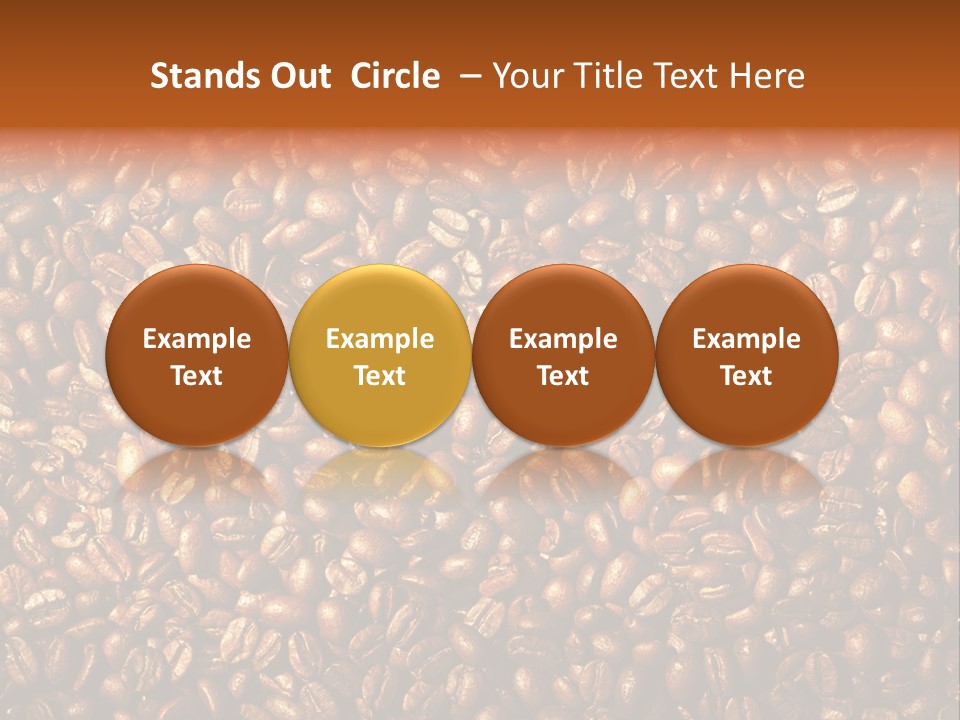 Stands Out  Circle  – Your Title Text Here

Example Text

Example Text

Example Text

Example Text